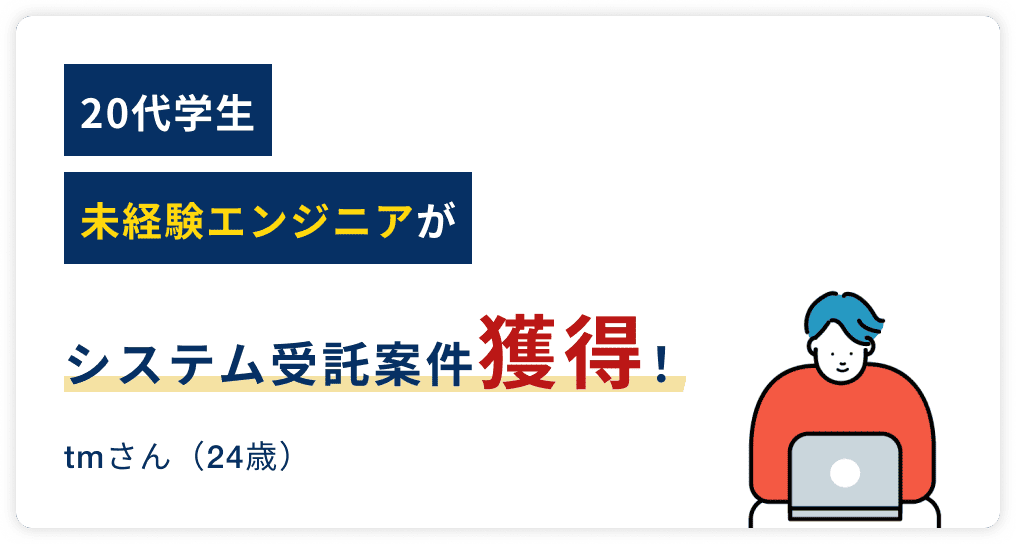 20代学生

未経験エンジニアが

システム受託案件獲得！

tmさん（24歳）